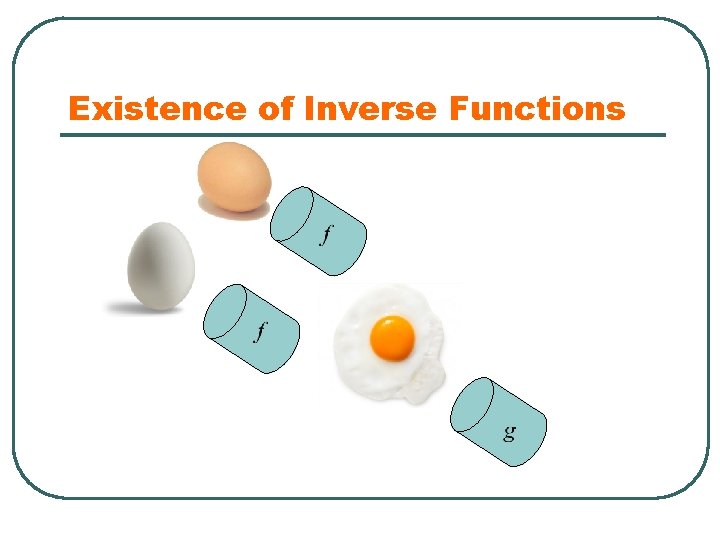 Existence of Inverse Functions

$f$

$f$

$g$